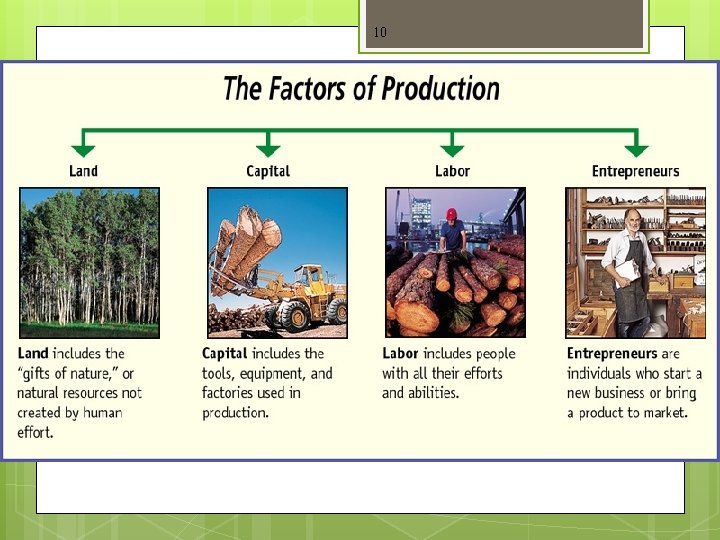 10

The Factors of Production

Land

Capital

Labor

Entrepreneurs

Land includes the "gifts of nature," or natural resources not created by human effort.

Capital includes the tools, equipment, and factories used in production.

Labor includes people with all their efforts and abilities.

Entrepreneurs are individuals who start a new business or bring a product to market.